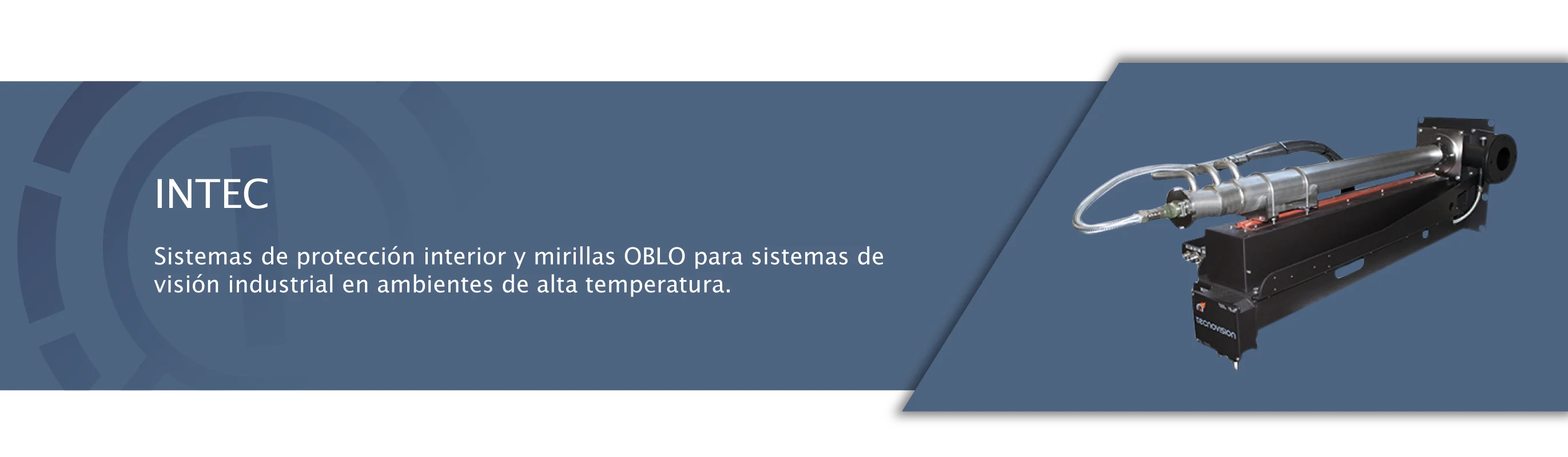 INTEC

Sistemas de protección interior y mirillas OBLO para sistemas de visión industrial en ambientes de alta temperatura.

TECNOVISION